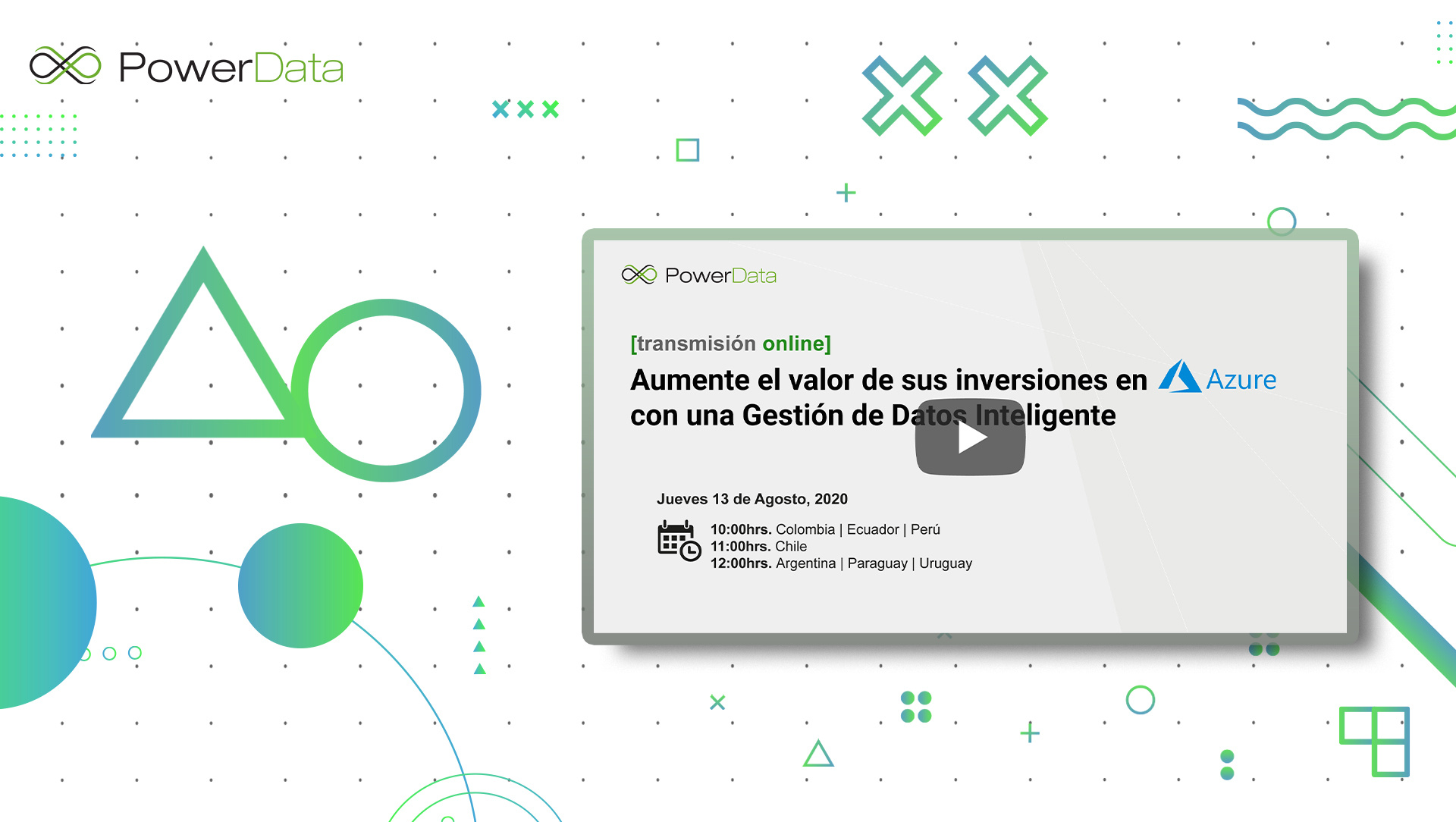 PowerData

PowerData

[transmisión online]

Aumente el valor de sus inversiones en Azure con una Gestión de Datos Inteligente

Jueves 13 de Agosto, 2020

10:00hrs. Colombia | Ecuador | Perú
11:00hrs. Chile
12:00hrs. Argentina | Paraguay | Uruguay